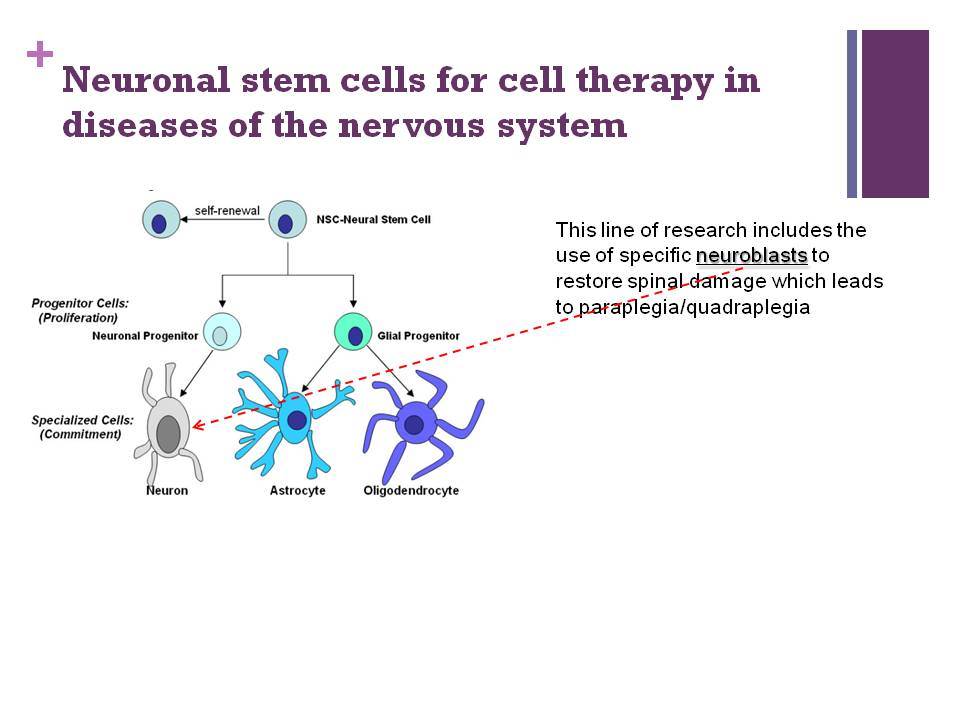 + Neuronal stem cells for cell therapy in diseases of the nervous system

self-renewal

NSC-Neural Stem Cell

Progenitor Cells: (Proliferation)

Neuronal Progenitor

Glial Progenitor

Specialized Cells: (Commitment)

Neuron

Astrocyte

Oligodendrocyte

This line of research includes the use of specific neuroblasts to restore spinal damage which leads to paraplegia/quadraplegia